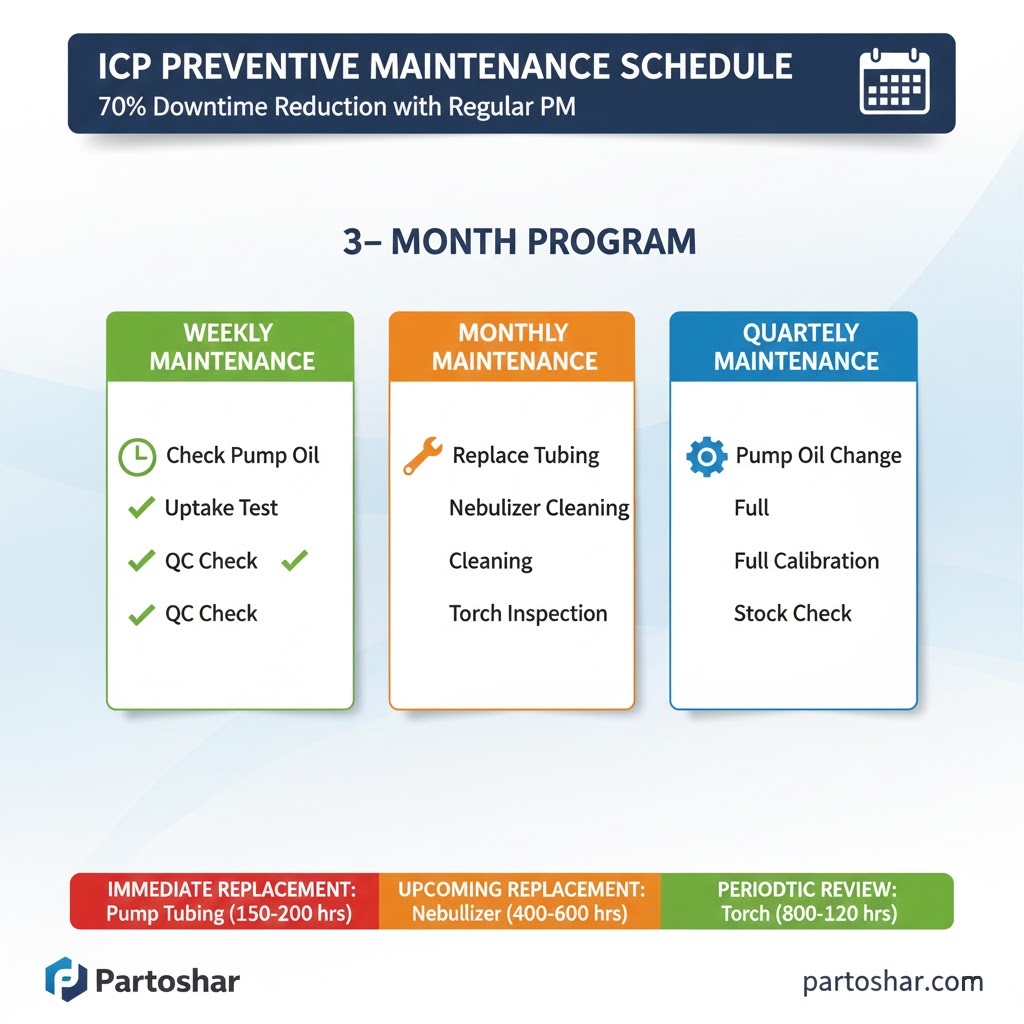 ICP PREVENTIVE MAINTENANCE SCHEDULE
70% Downtime Reduction with Regular PM

3– MONTH PROGRAM

WEEKLY MAINTENANCE

Check Pump Oil
Uptake Test
QC Check
QC Check

MONTHLY MAINTENANCE

Replace Tubing
Nebulizer Cleaning
Cleaning
Torch Inspection

QUARTELY MAINTENANCE

Pump Oil Change
Full
Full Calibration
Stock Check

IMMEDIATE REPLACEMENT: Pump Tubing (150-200 hrs)
UPCOMING REPLACEMENT: Nebullizer (400-600 hrs)
PERIODTIC REVIEW: Torch (800-120 hrs)

Partoshar
partoshar.com